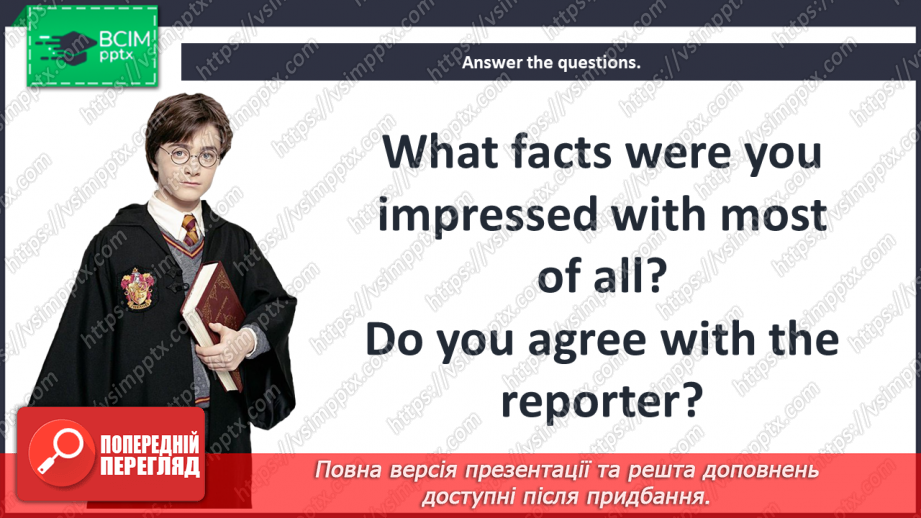 ВСІМ pptx

Answer the questions.

What facts were you impressed with most of all?
Do you agree with the reporter?

ПОПЕРЕДНІЙ ПЕРЕГЛЯД

Повна версія презентації та решта доповнень доступні після придбання.

https://vsimpptx.com